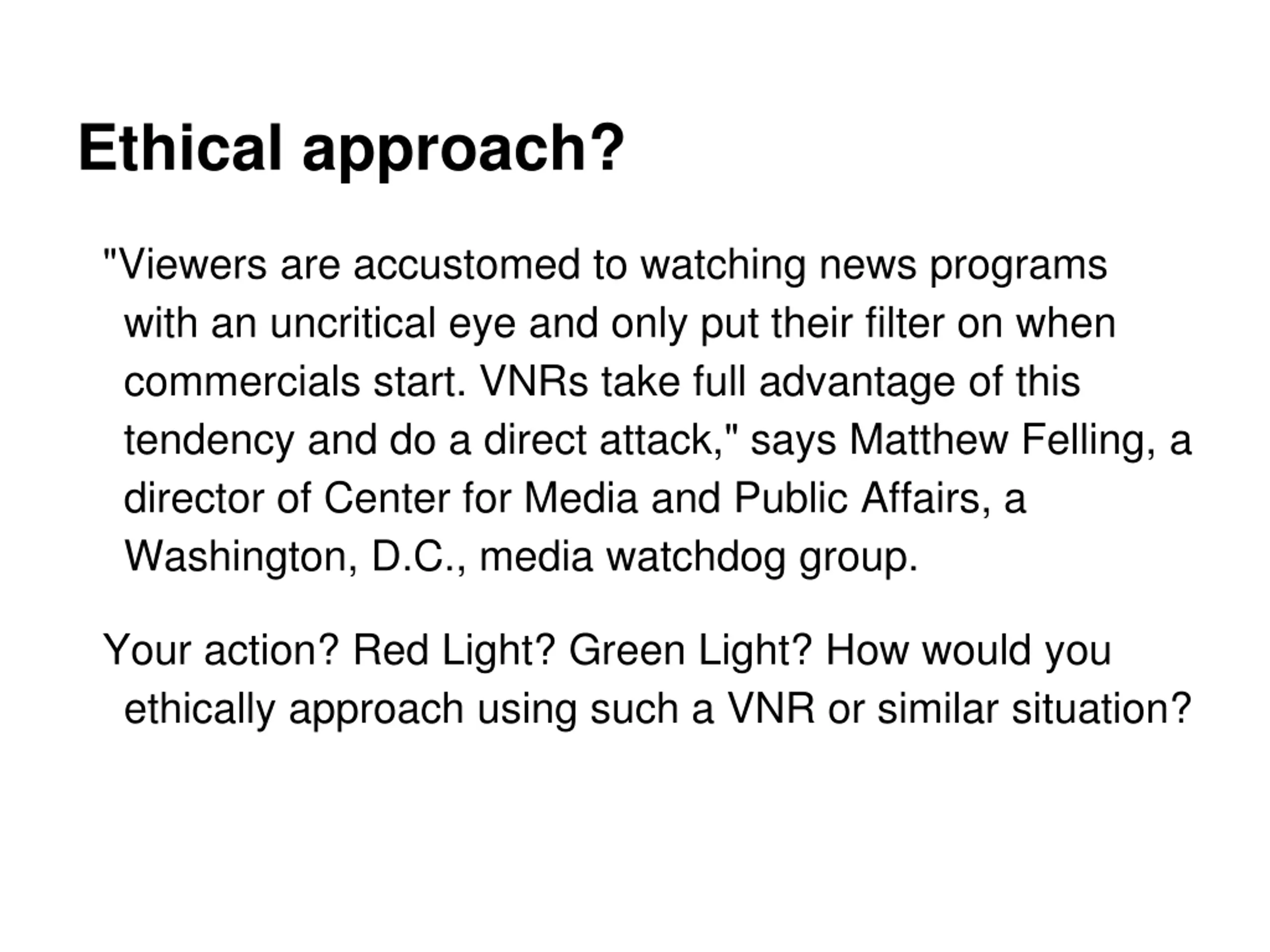 Ethical approach?

"Viewers are accustomed to watching news programs with an uncritical eye and only put their filter on when commercials start. VNRs take full advantage of this tendency and do a direct attack," says Matthew Felling, a director of Center for Media and Public Affairs, a Washington, D.C., media watchdog group.

Your action? Red Light? Green Light? How would you ethically approach using such a VNR or similar situation?